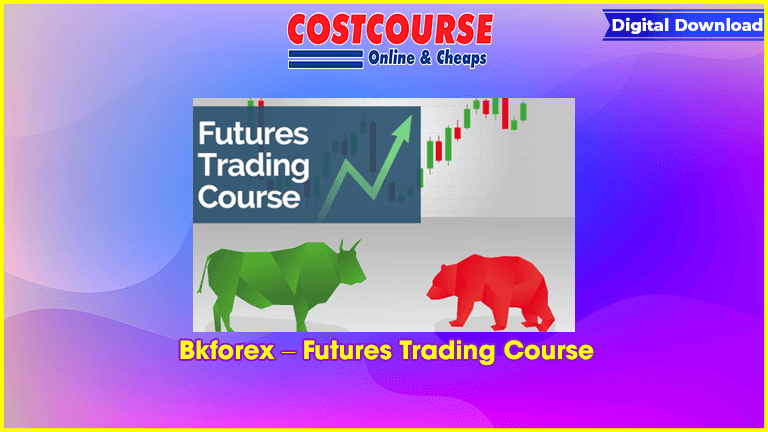 COSTCOURSE
Online & Cheaps

Digital Download

Futures Trading Course

Bkforex – Futures Trading Course